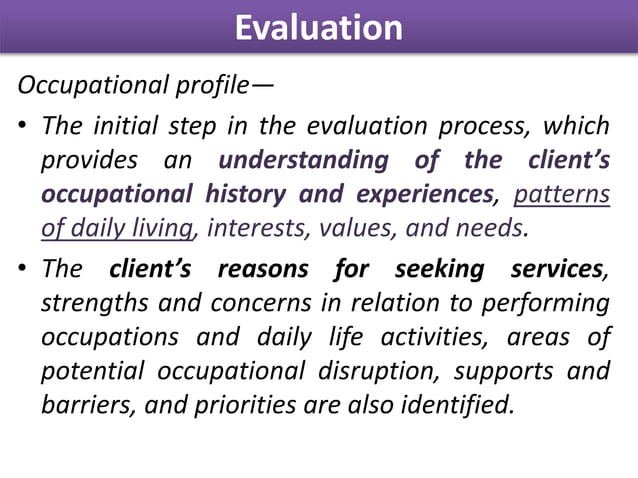 Evaluation

Occupational profile—

• The initial step in the evaluation process, which provides an understanding of the client's occupational history and experiences, patterns of daily living, interests, values, and needs.

• The client's reasons for seeking services, strengths and concerns in relation to performing occupations and daily life activities, areas of potential occupational disruption, supports and barriers, and priorities are also identified.